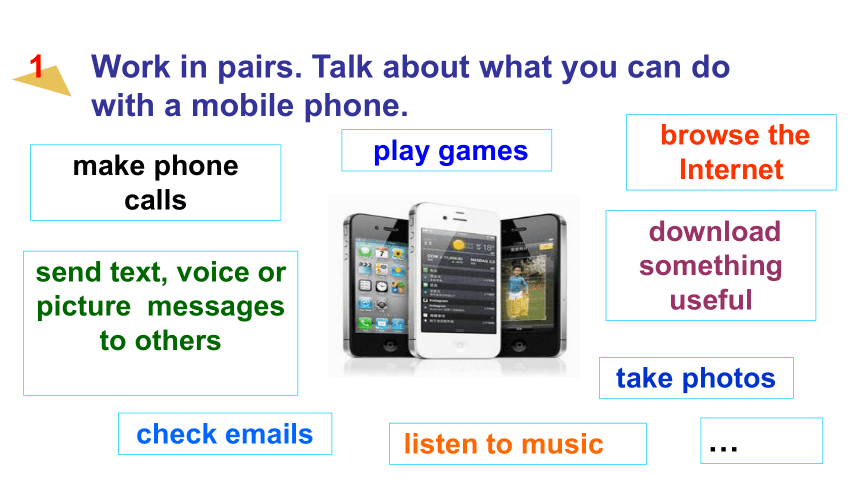 1 Work in pairs. Talk about what you can do with a mobile phone.

make phone calls

play games

browse the Internet

send text, voice or picture messages to others

download something useful

take photos

check emails

listen to music

…